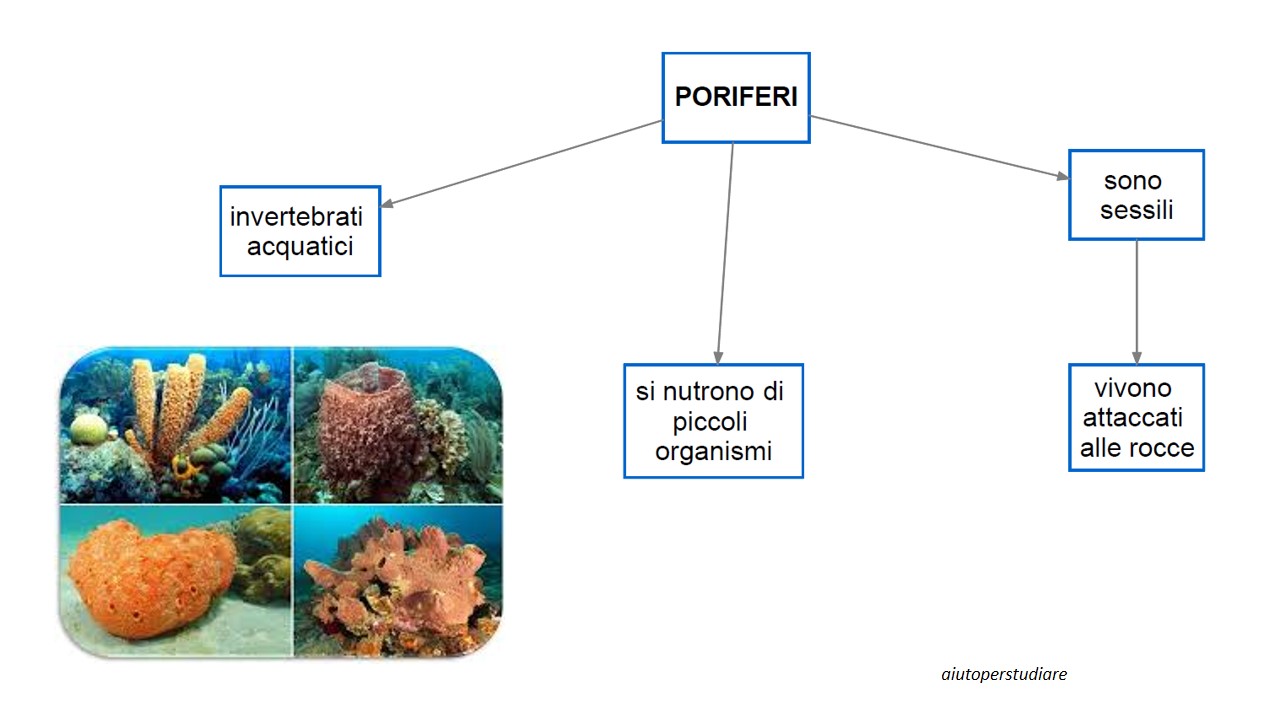 PORIFERI

invertebrati acquatici

si nutrono di piccoli organismi

sono sessili

vivono attaccati alle rocce

aiutoperstudiare